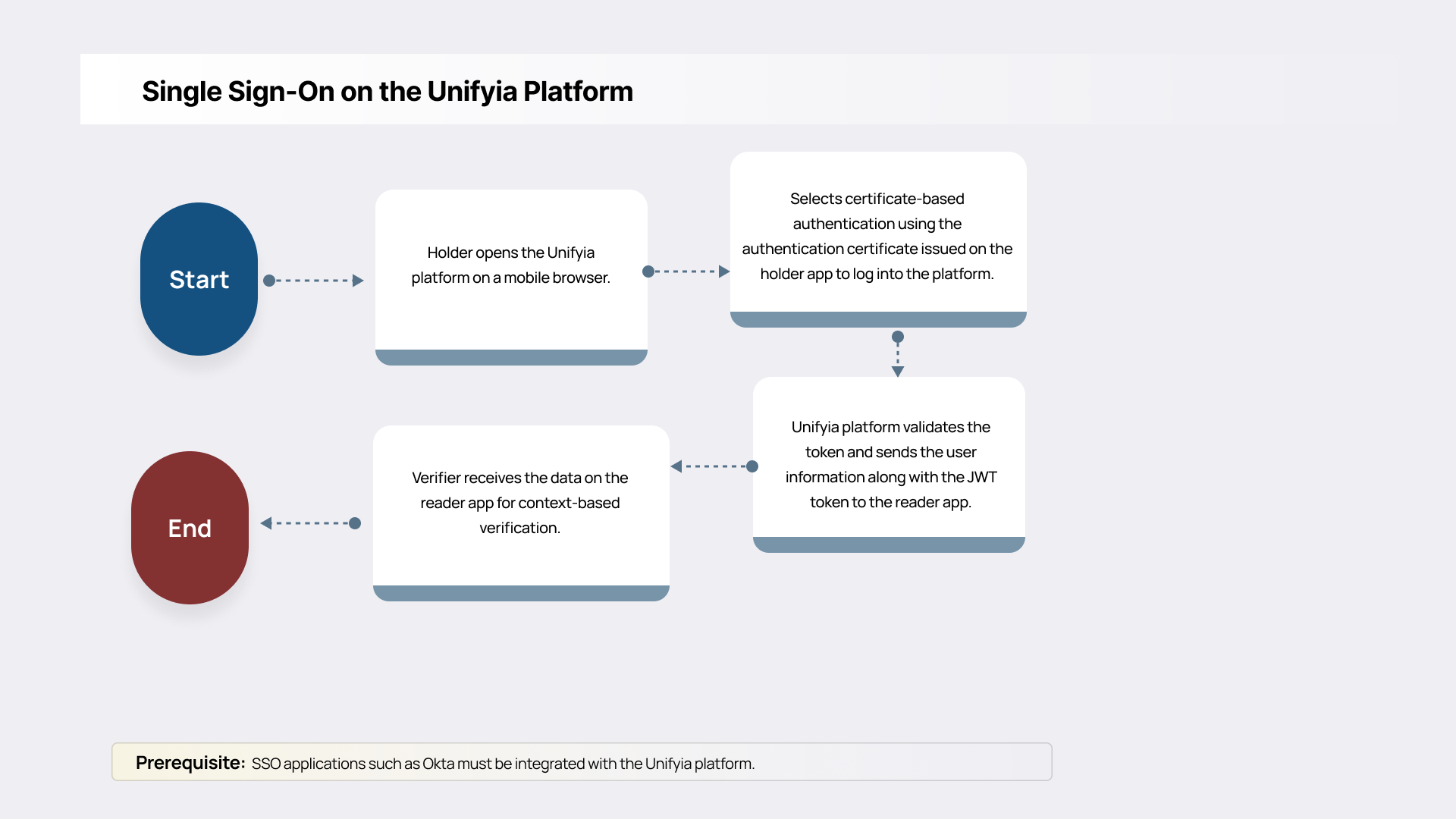 Single Sign-On on the Unifyia Platform

Start

Holder opens the Unifyia platform on a mobile browser.

Selects certificate-based authentication using the authentication certificate issued on the holder app to log into the platform.

Unifyia platform validates the token and sends the user information along with the JWT token to the reader app.

Verifier receives the data on the reader app for context-based verification.

End

Prerequisite: SSO applications such as Okta must be integrated with the Unifyia platform.